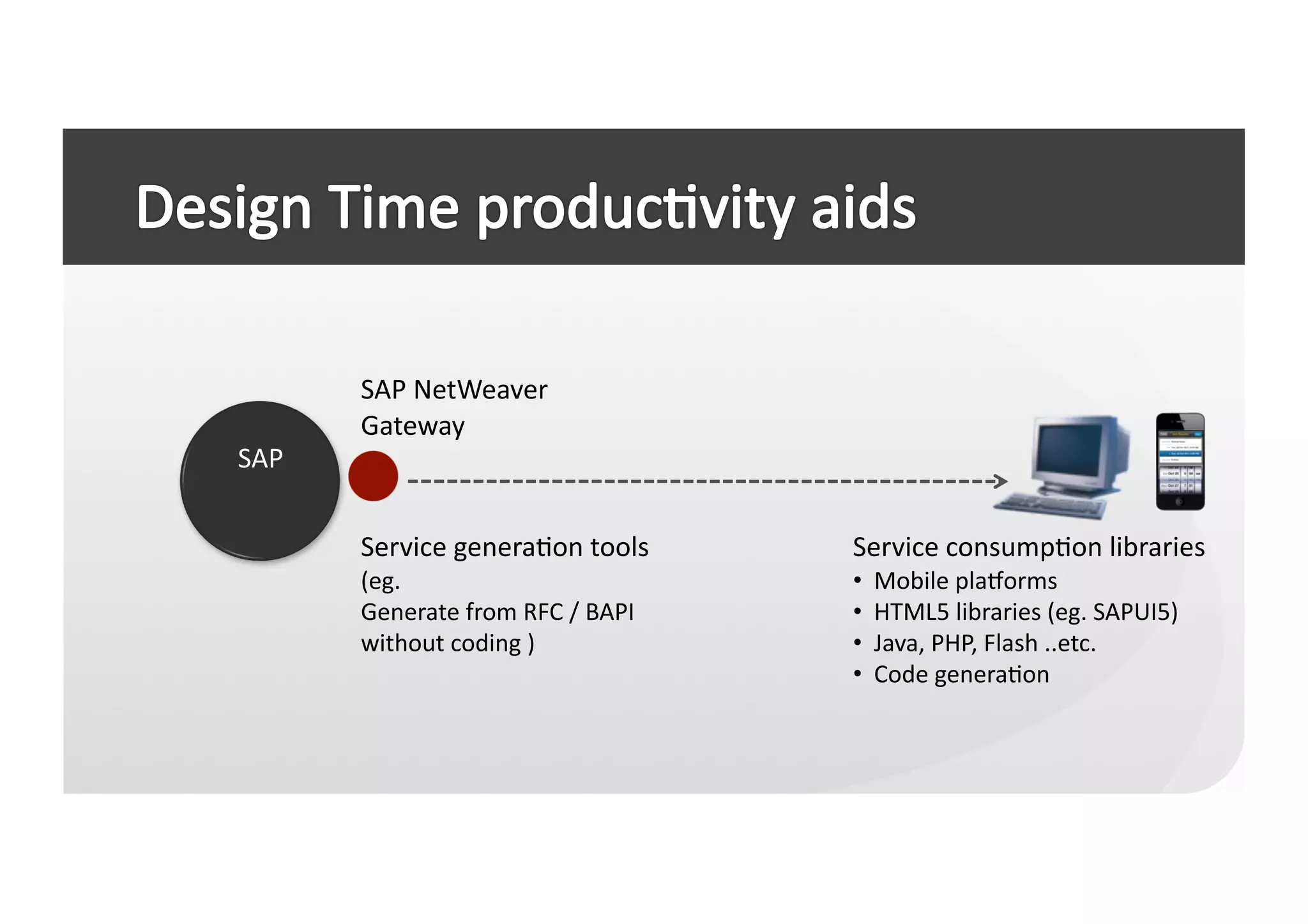 Design Time productivity aids

SAP

SAP NetWeaver Gateway

Service generation tools (eg. Generate from RFC / BAPI without coding )

Service consumption libraries
• Mobile platforms
• HTML5 libraries (eg. SAPUI5)
• Java, PHP, Flash ..etc.
• Code generation